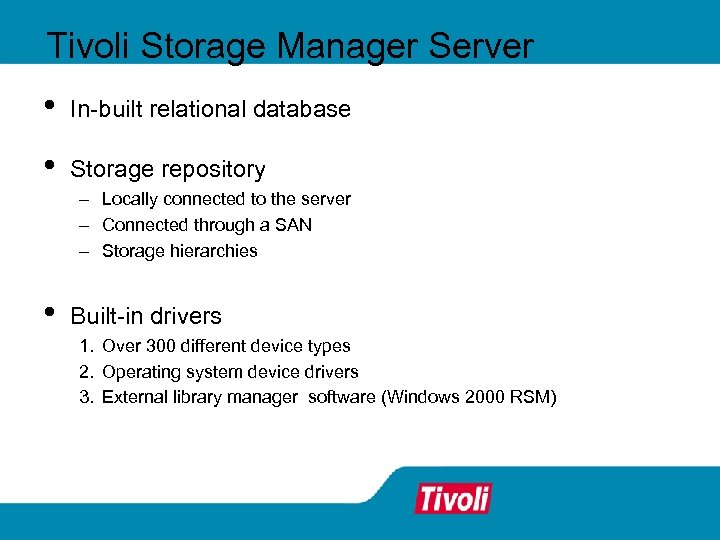 Tivoli Storage Manager Server

• In-built relational database

• Storage repository
– Locally connected to the server
– Connected through a SAN
– Storage hierarchies

• Built-in drivers
1. Over 300 different device types
2. Operating system device drivers
3. External library manager software (Windows 2000 RSM)

Tivoli